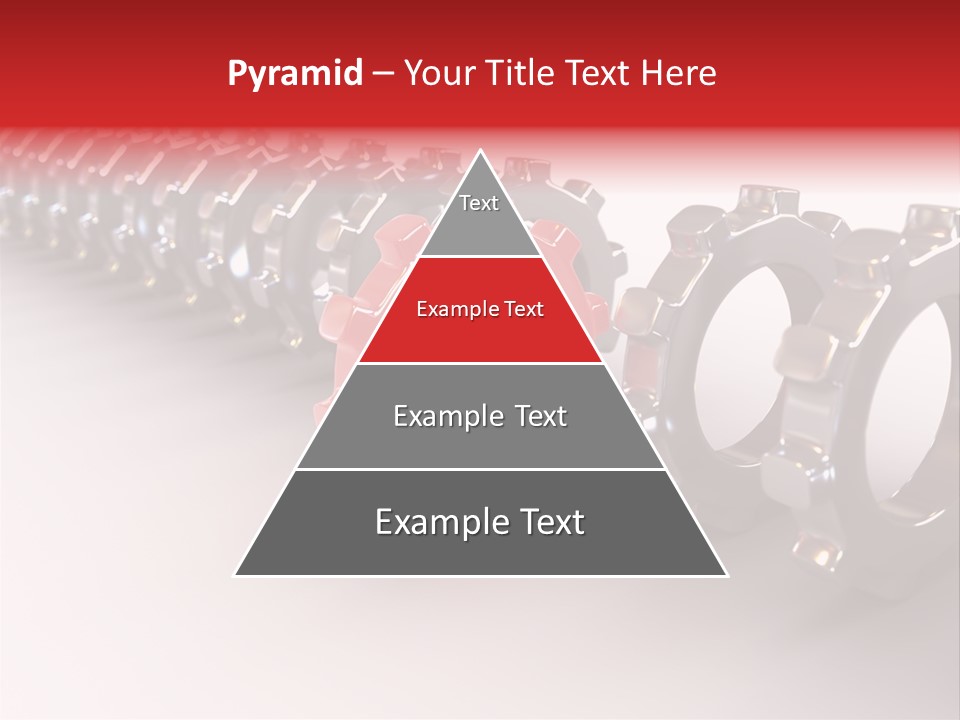 Pyramid – Your Title Text Here

Text

Example Text

Example Text

Example Text